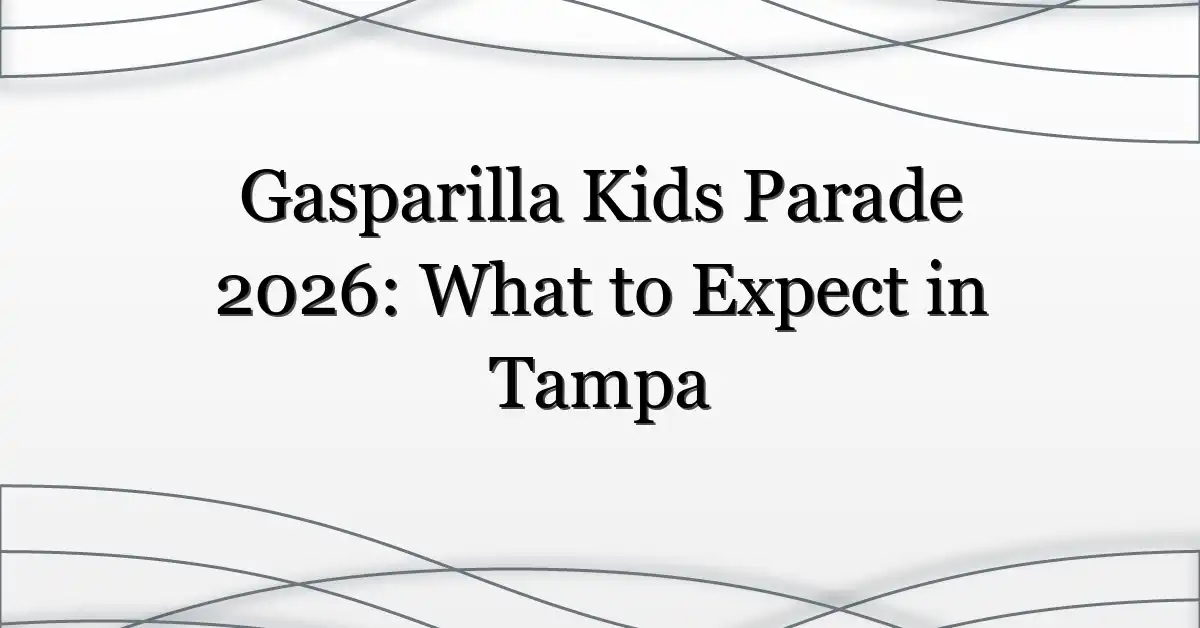 Gasparilla Kids Parade 2026: What to Expect in Tampa